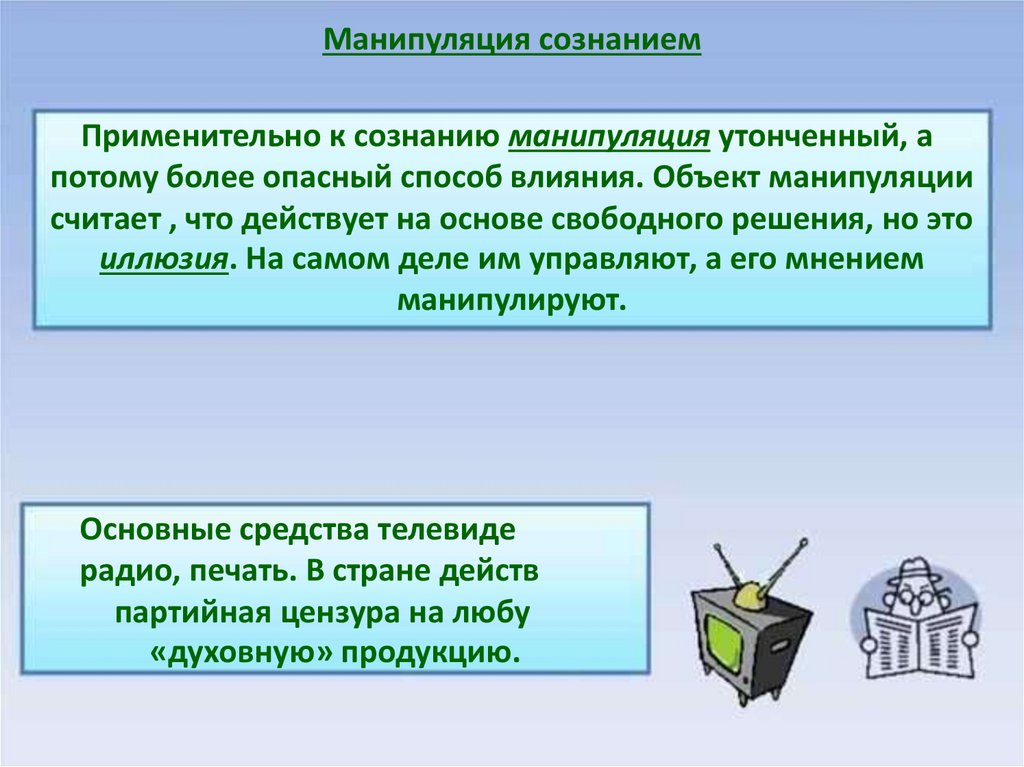 Манипуляция сознанием

Применительно к сознанию манипуляция утонченный, а потому более опасный способ влияния. Объект манипуляции считает , что действует на основе свободного решения, но это иллюзия. На самом деле им управляют, а его мнением манипулируют.

Основные средства телевиде радио, печать. В стране действ партийная цензура на любу «духовную» продукцию.